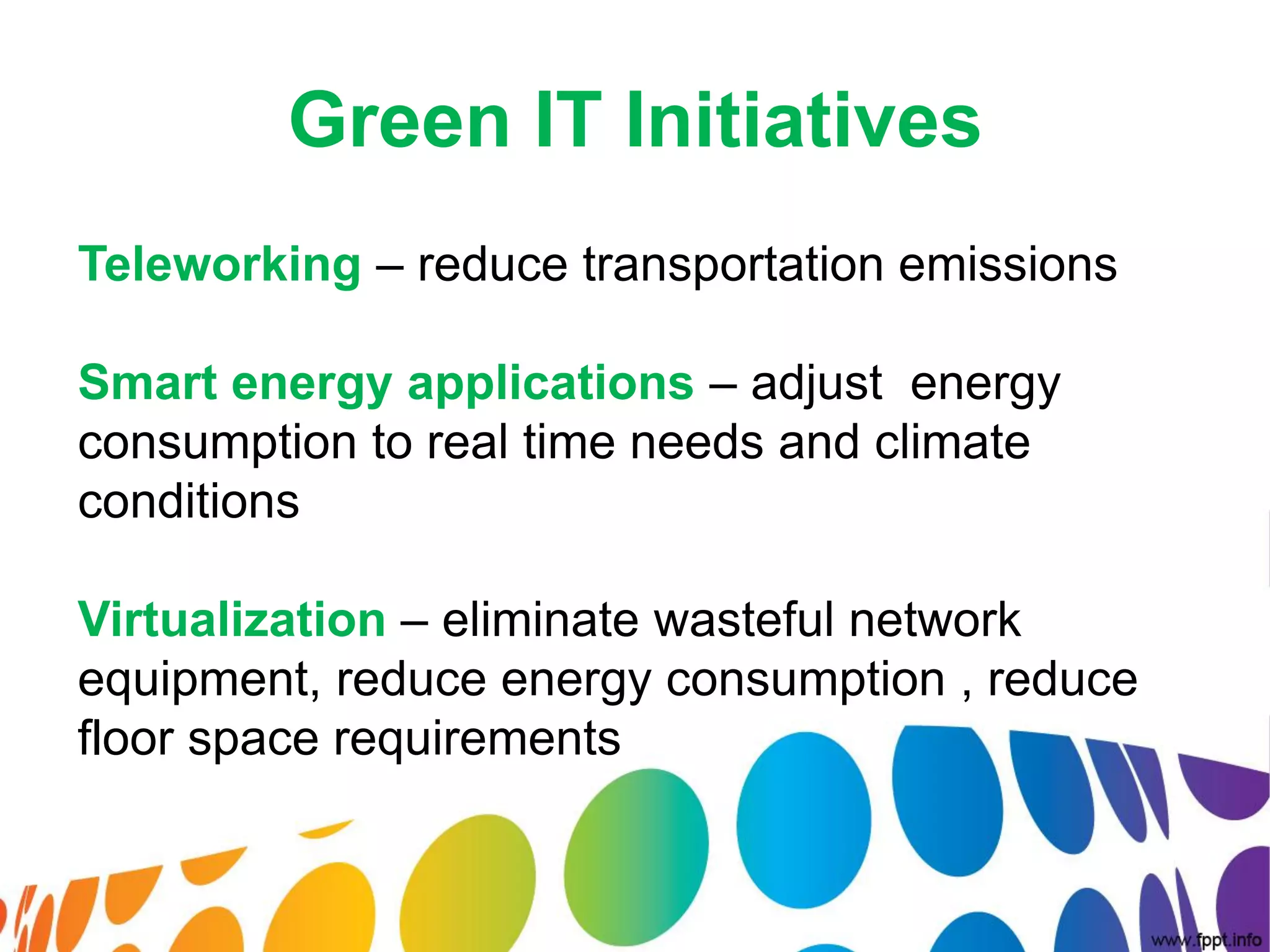 Green IT Initiatives

Teleworking – reduce transportation emissions

Smart energy applications – adjust energy consumption to real time needs and climate conditions

Virtualization – eliminate wasteful network equipment, reduce energy consumption , reduce floor space requirements

www.fppt.info